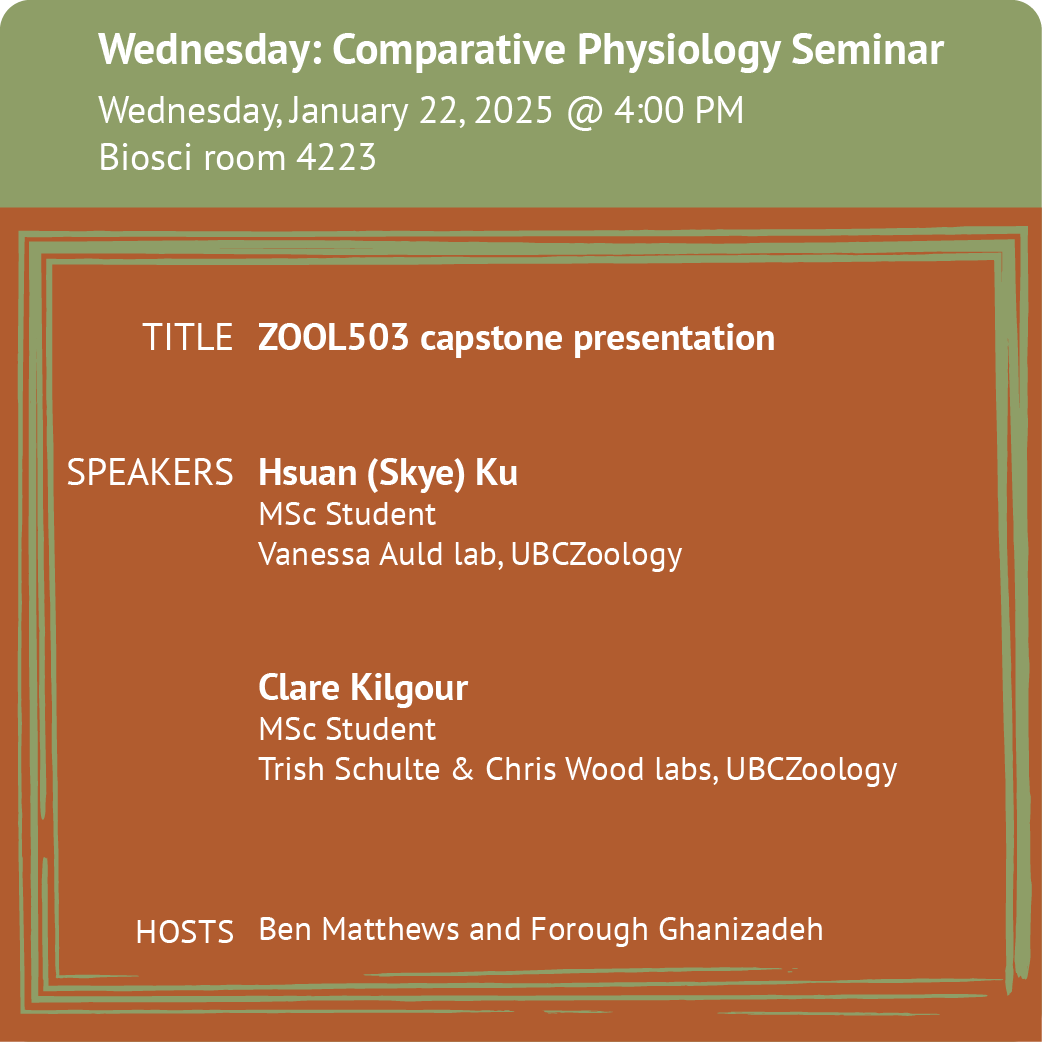 Wednesday: Comparative Physiology Seminar
Wednesday, January 22, 2025 @ 4:00 PM
Biosci room 4223

TITLE ZOOL503 capstone presentation

SPEAKERS Hsuan (Skye) Ku
MSc Student
Vanessa Auld lab, UBCZoology

Clare Kilgour
MSc Student
Trish Schulte & Chris Wood labs, UBCZoology

HOSTS Ben Matthews and Forough Ghanizadeh